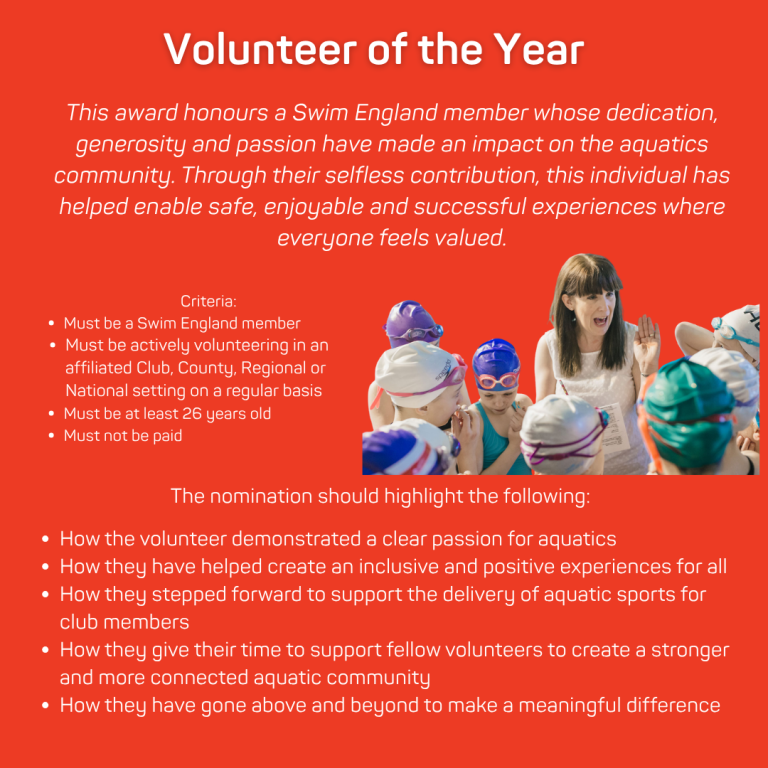 Volunteer of the Year

This award honours a Swim England member whose dedication, generosity and passion have made an impact on the aquatics community. Through their selfless contribution, this individual has helped enable safe, enjoyable and successful experiences where everyone feels valued.

Criteria:
- Must be a Swim England member
- Must be actively volunteering in an affiliated Club, County, Regional or National setting on a regular basis
- Must be at least 26 years old
- Must not be paid

The nomination should highlight the following:

- How the volunteer demonstrated a clear passion for aquatics
- How they have helped create an inclusive and positive experiences for all
- How they stepped forward to support the delivery of aquatic sports for club members
- How they give their time to support fellow volunteers to create a stronger and more connected aquatic community
- How they have gone above and beyond to make a meaningful difference